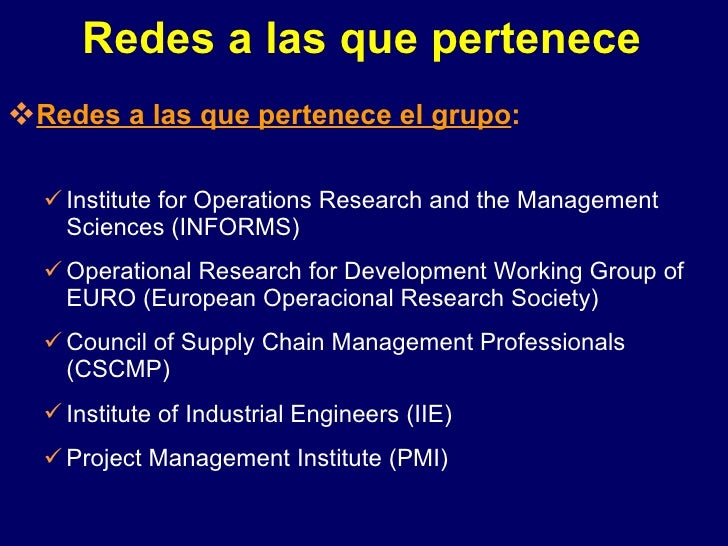 Redes a las que pertenece

❖ Redes a las que pertenece el grupo:

✓ Institute for Operations Research and the Management Sciences (INFORMS)

✓ Operational Research for Development Working Group of EURO (European Operacional Research Society)

✓ Council of Supply Chain Management Professionals (CSCMP)

✓ Institute of Industrial Engineers (IIE)

✓ Project Management Institute (PMI)